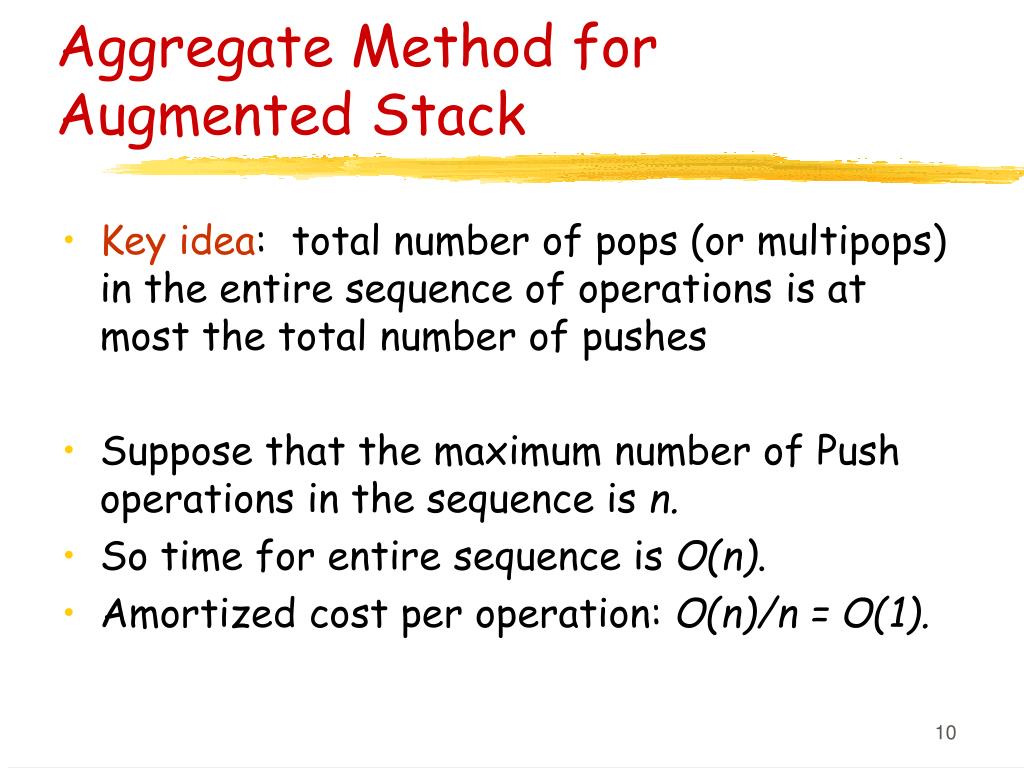 Aggregate Method for Augmented Stack

• Key idea: total number of pops (or multipops) in the entire sequence of operations is at most the total number of pushes

• Suppose that the maximum number of Push operations in the sequence is $n$.
• So time for entire sequence is $O(n)$.
• Amortized cost per operation: $O(n)/n = O(1)$.

10